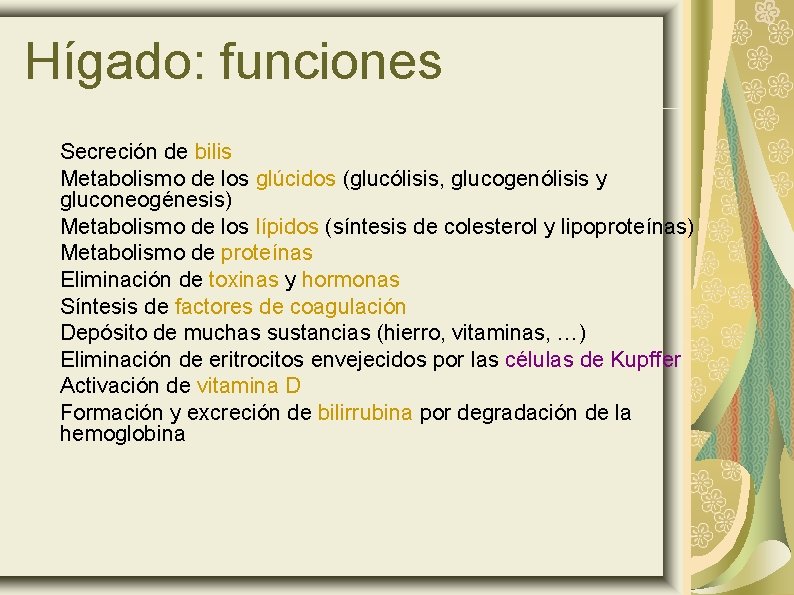 Hígado: funciones

Secreción de bilis
Metabolismo de los glúcidos (glucólisis, glucogenólisis y gluconeogénesis)
Metabolismo de los lípidos (síntesis de colesterol y lipoproteínas)
Metabolismo de proteínas
Eliminación de toxinas y hormonas
Síntesis de factores de coagulación
Depósito de muchas sustancias (hierro, vitaminas, …)
Eliminación de eritrocitos envejecidos por las células de Kupffer
Activación de vitamina D
Formación y excreción de bilirrubina por degradación de la hemoglobina